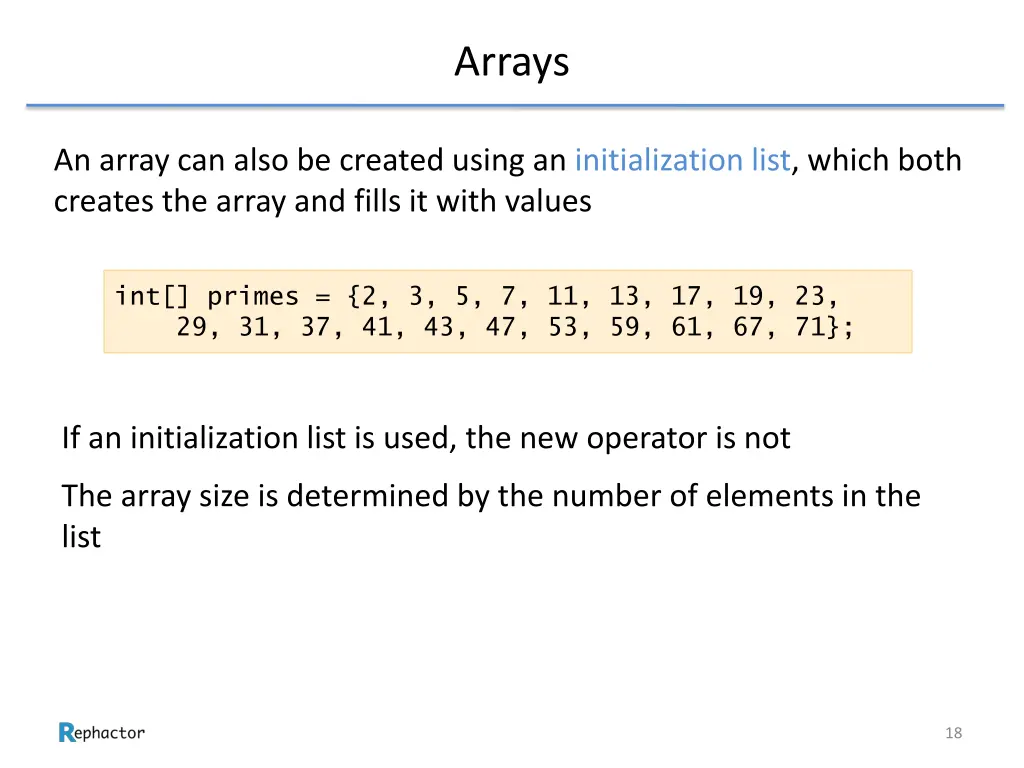 Arrays

An array can also be created using an initialization list, which both creates the array and fills it with values

int[] primes = {2, 3, 5, 7, 11, 13, 17, 19, 23,
    29, 31, 37, 41, 43, 47, 53, 59, 61, 67, 71};

If an initialization list is used, the new operator is not

The array size is determined by the number of elements in the list

Rephactor

18